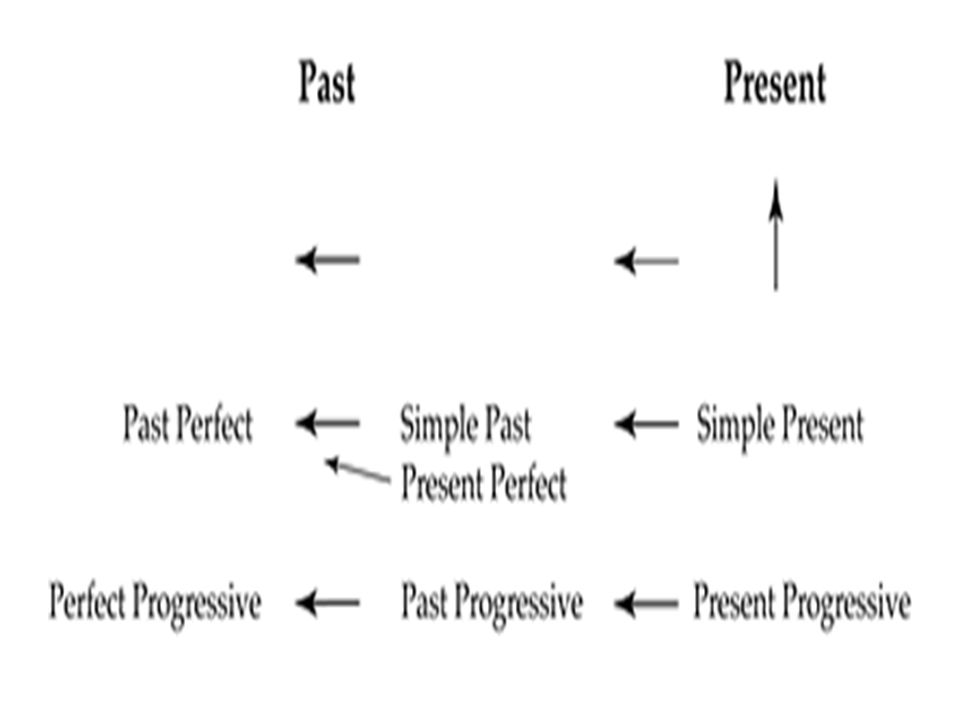 Past

Present

Past Perfect

Simple Past

Simple Present

Present Perfect

Perfect Progressive

Past Progressive

Present Progressive